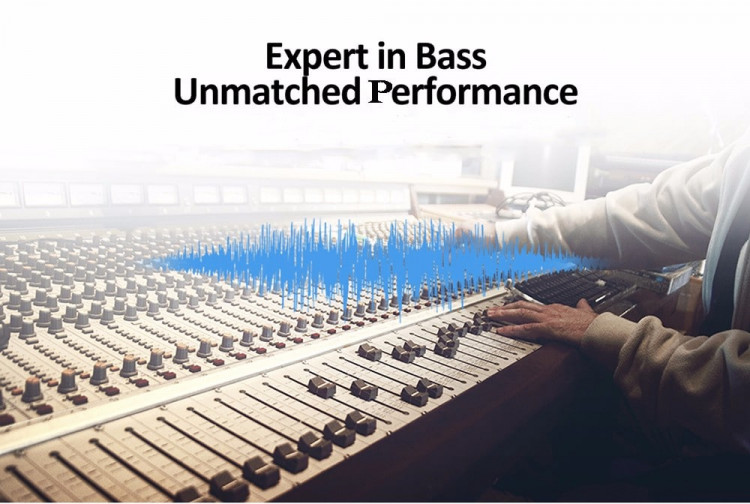 Expert in Bass
Unmatched Performance